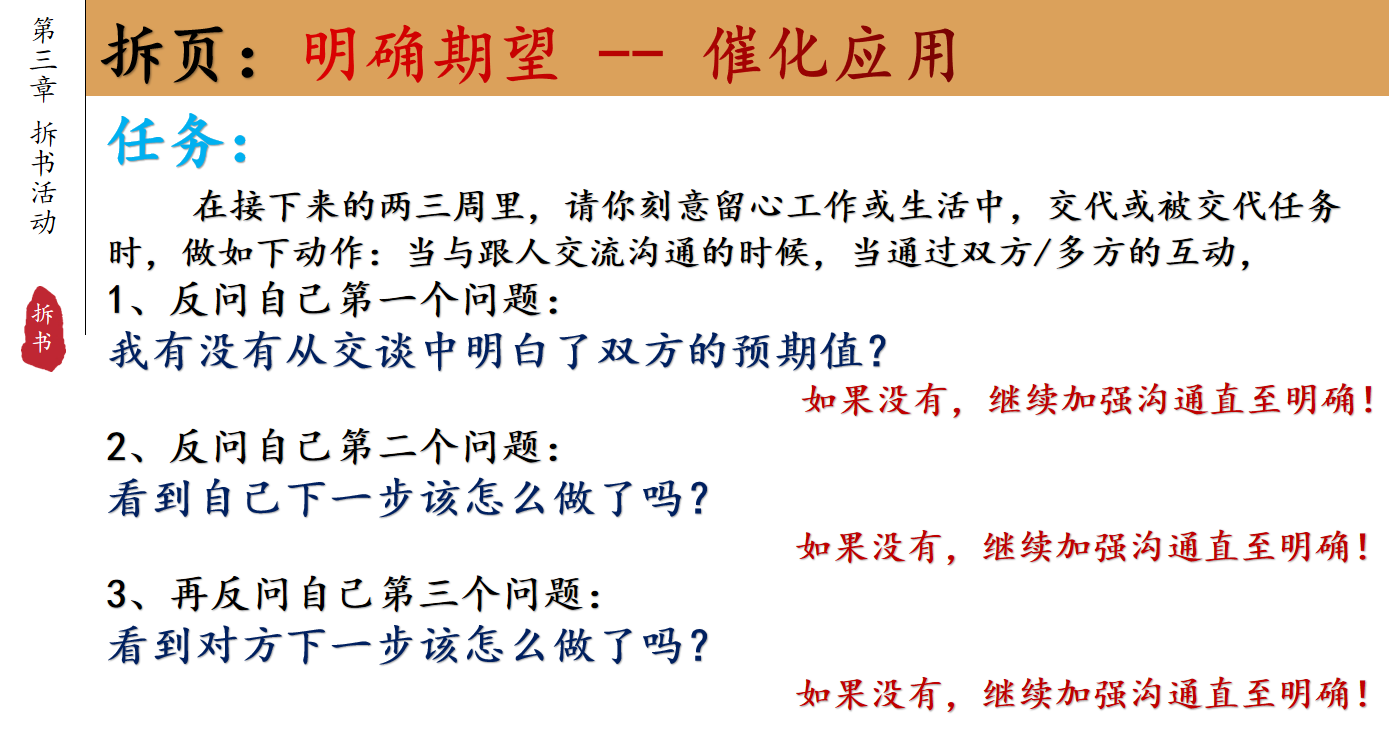 第三章 拆书活动

拆书

拆页：明确期望 -- 催化应用

任务：

在接下来的两三周里，请你刻意留心工作或生活中，交代或被交代任务时，做如下动作：当与跟人交流沟通的时候，当通过双方/多方的互动，

1、反问自己第一个问题：
我有没有从交谈中明白了双方的预期值？
如果没有，继续加强沟通直至明确！

2、反问自己第二个问题：
看到自己下一步该怎么做了吗？
如果没有，继续加强沟通直至明确！

3、再反问自己第三个问题：
看到对方下一步该怎么做了吗？
如果没有，继续加强沟通直至明确！